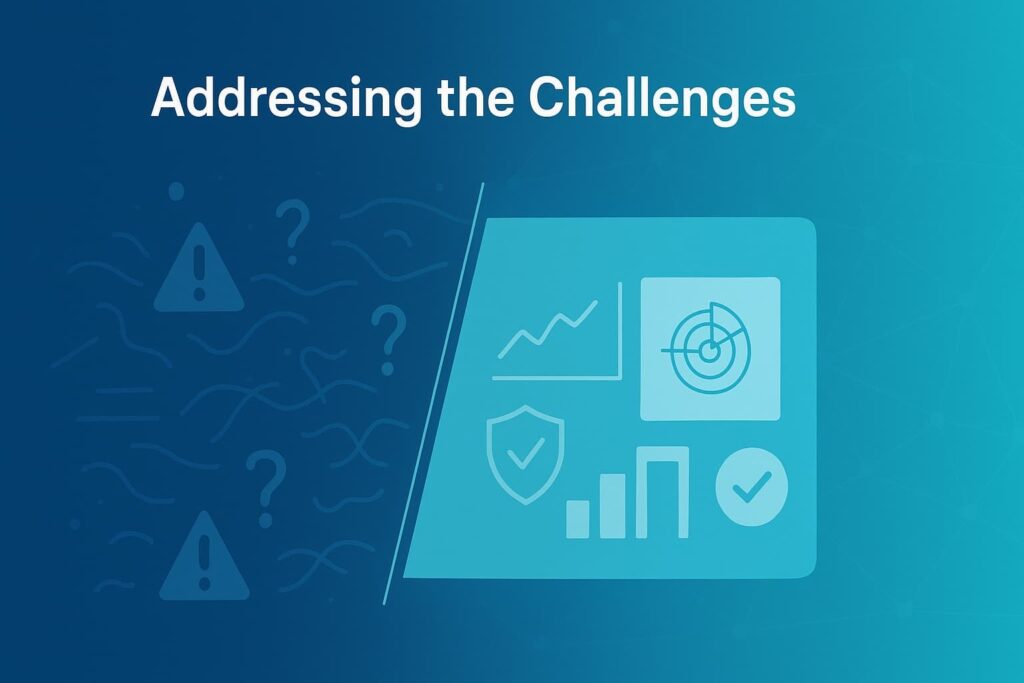 Addressing the Challenges